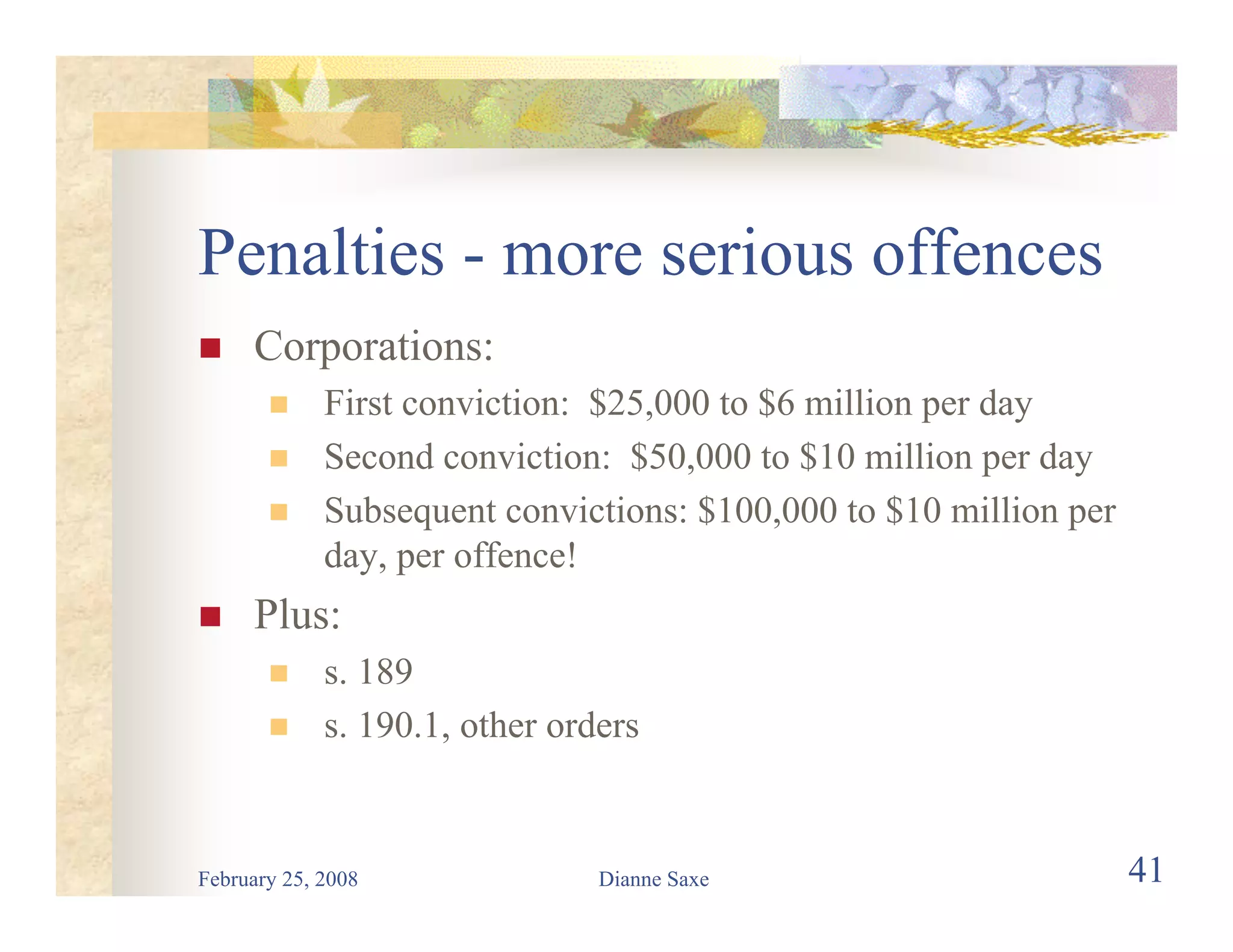 Penalties - more serious offences

- Corporations:
  - First conviction: \$25,000 to \$6 million per day
  - Second conviction: \$50,000 to \$10 million per day
  - Subsequent convictions: \$100,000 to \$10 million per day, per offence!
- Plus:
  - s. 189
  - s. 190.1, other orders

February 25, 2008 Dianne Saxe 41